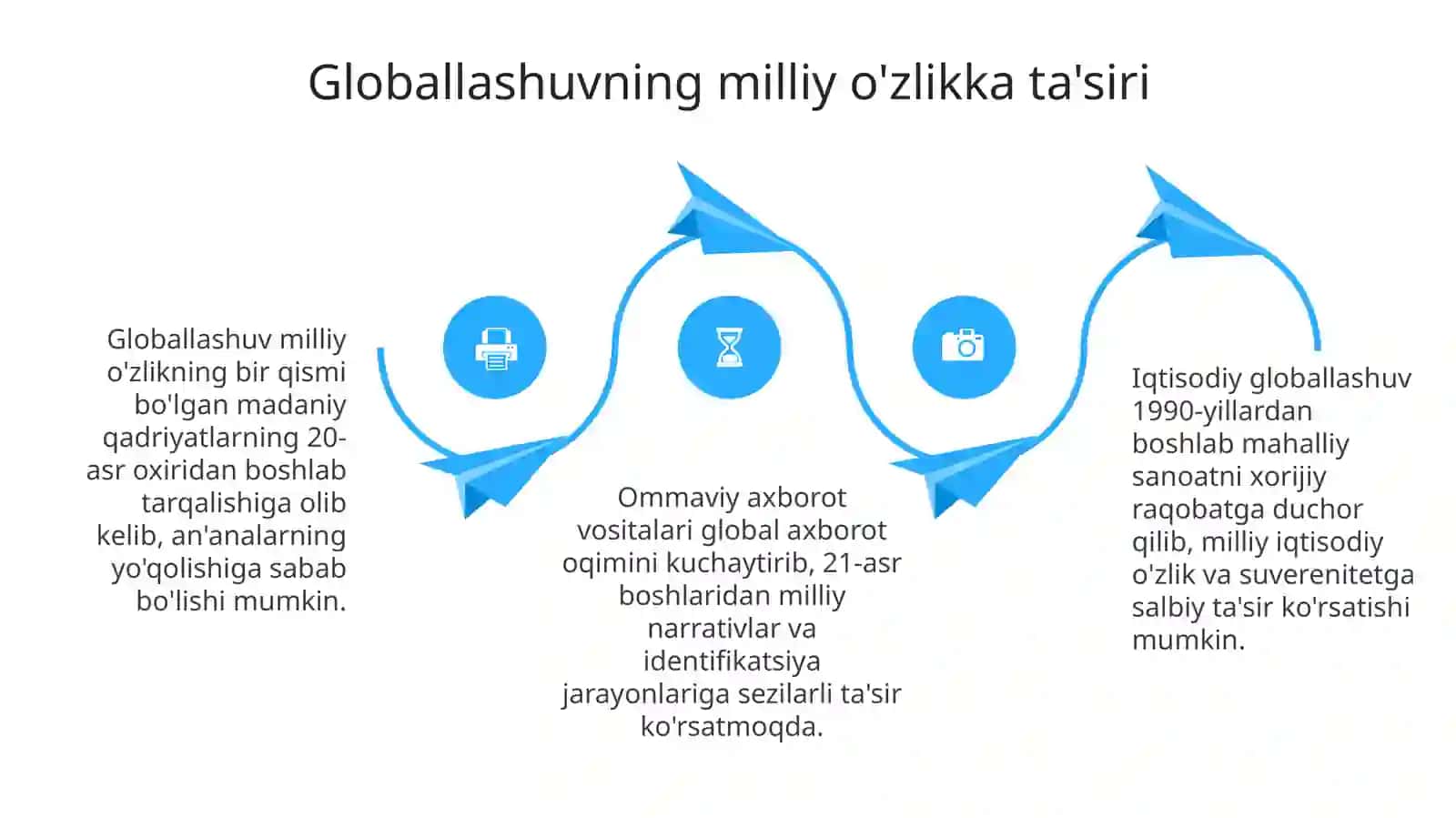 Globallashuvning milliy o'zlikka ta'siri

Globallashuv milliy o'zlikning bir qismi bo'lgan madaniy qadriyatlarning 20-asr oxiridan boshlab tarqalishiga olib kelib, an'analarning yo'qolishiga sabab bo'lishi mumkin.

Ommaviy axborot vositalari global axborot oqimini kuchaytirib, 21-asr boshlaridan milliy narrativlar va identifikatsiya jarayonlariga sezilarli ta'sir ko'rsatmoqda.

Iqtisodiy globallashuv 1990-yillardan boshlab mahalliy sanoatni xorijiy raqobatga duchor qilib, milliy iqtisodiy o'zlik va suverenitetga salbiy ta'sir ko'rsatishi mumkin.